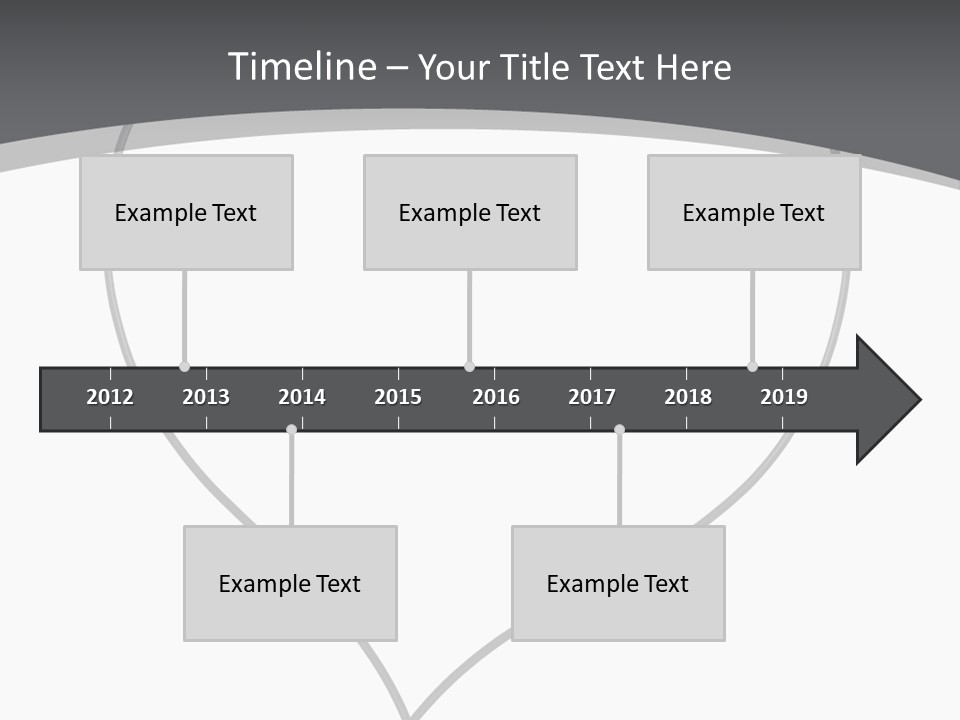 Timeline – Your Title Text Here

Example Text

Example Text

Example Text

2012 2013 2014 2015 2016 2017 2018 2019

Example Text

Example Text